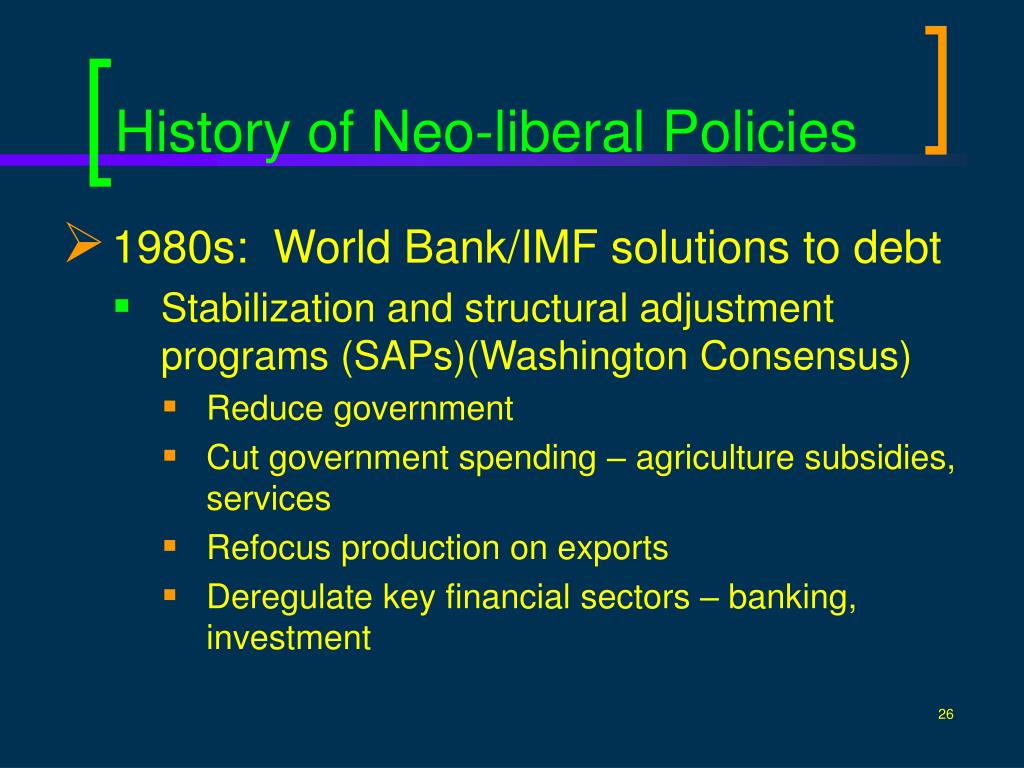 History of Neo-liberal Policies

1980s: World Bank/IMF solutions to debt

Stabilization and structural adjustment programs (SAPs)(Washington Consensus)

Reduce government

Cut government spending – agriculture subsidies, services

Refocus production on exports

Deregulate key financial sectors – banking, investment

26